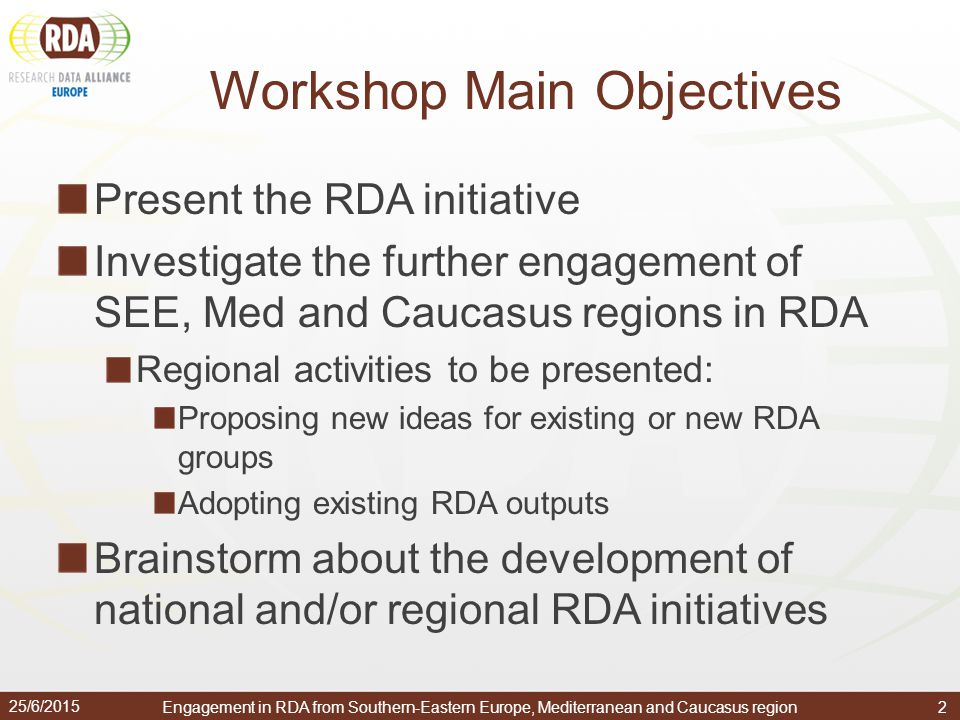 RDA
RESEARCH DATA ALLIANCE
EUROPE

Workshop Main Objectives

Present the RDA initiative

Investigate the further engagement of SEE, Med and Caucasus regions in RDA

Regional activities to be presented:

Proposing new ideas for existing or new RDA groups

Adopting existing RDA outputs

Brainstorm about the development of national and/or regional RDA initiatives

25/6/2015 Engagement in RDA from Southern-Eastern Europe, Mediterranean and Caucasus region 2